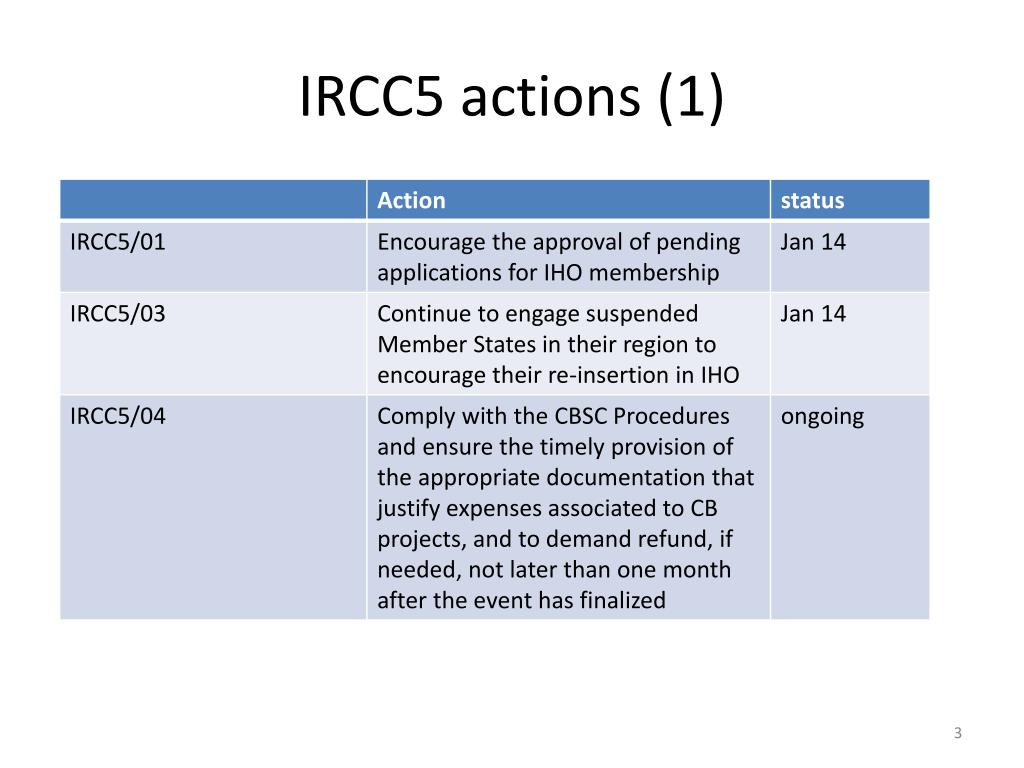 IRCC5 actions (1)

| | Action | status |
|---|---|---|
| IRCC5/01 | Encourage the approval of pending applications for IHO membership | Jan 14 |
| IRCC5/03 | Continue to engage suspended Member States in their region to encourage their re-insertion in IHO | Jan 14 |
| IRCC5/04 | Comply with the CBSC Procedures and ensure the timely provision of the appropriate documentation that justify expenses associated to CB projects, and to demand refund, if needed, not later than one month after the event has finalized | ongoing |

3